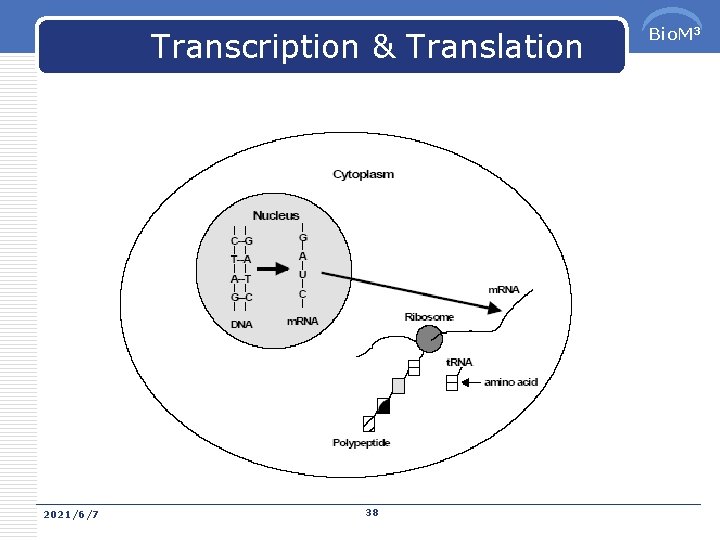 Transcription & Translation

BioM$^3$

Cytoplasm

Nucleus

C–G
T–A
A–T
G–C

DNA

G
A
U
C

mRNA

mRNA

Ribosome

tRNA

amino acid

Polypeptide

2021/6/7

38